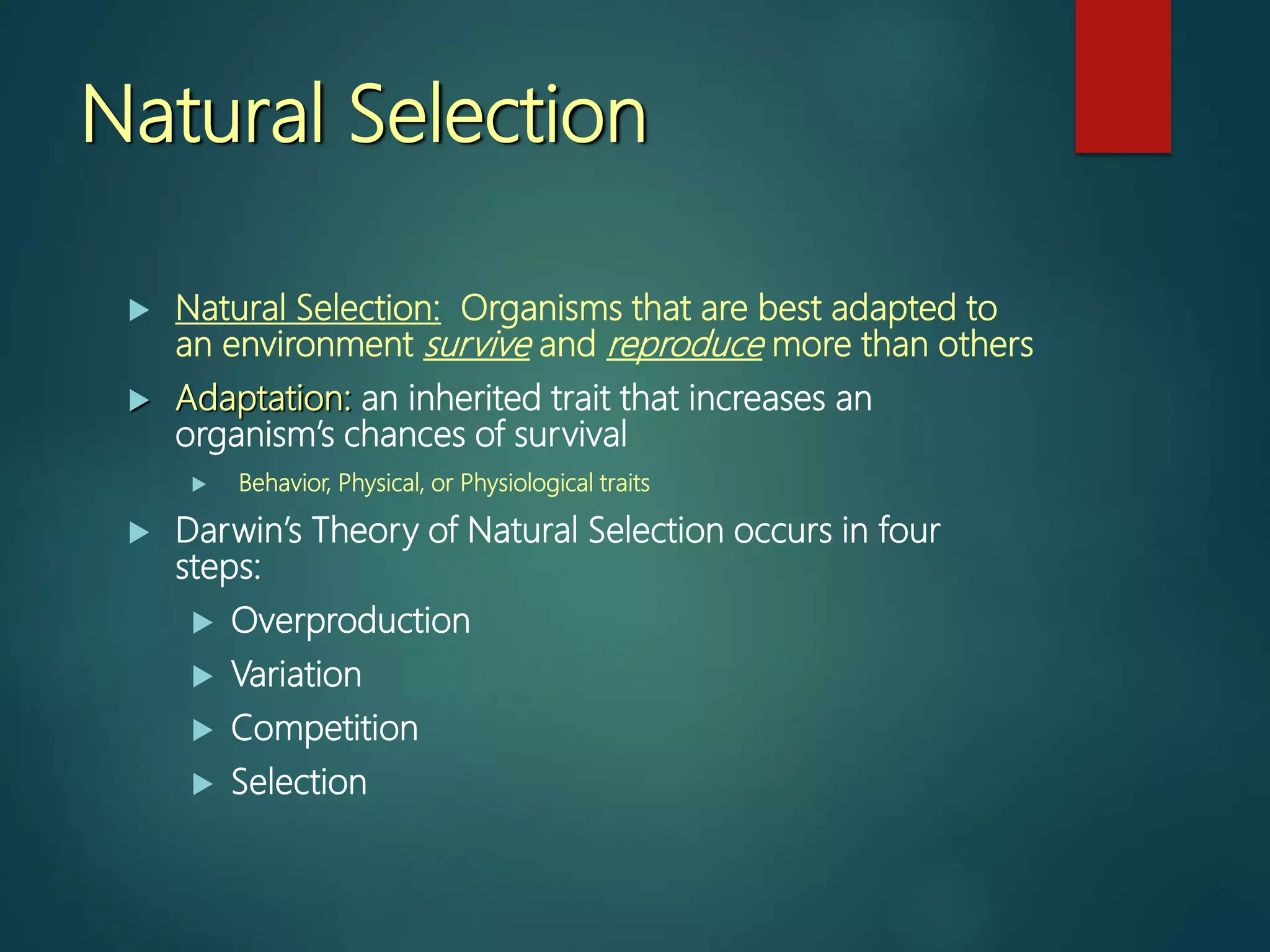 Natural Selection

Natural Selection: Organisms that are best adapted to an environment survive and reproduce more than others

Adaptation: an inherited trait that increases an organism's chances of survival

Behavior, Physical, or Physiological traits

Darwin's Theory of Natural Selection occurs in four steps:

Overproduction

Variation

Competition

Selection